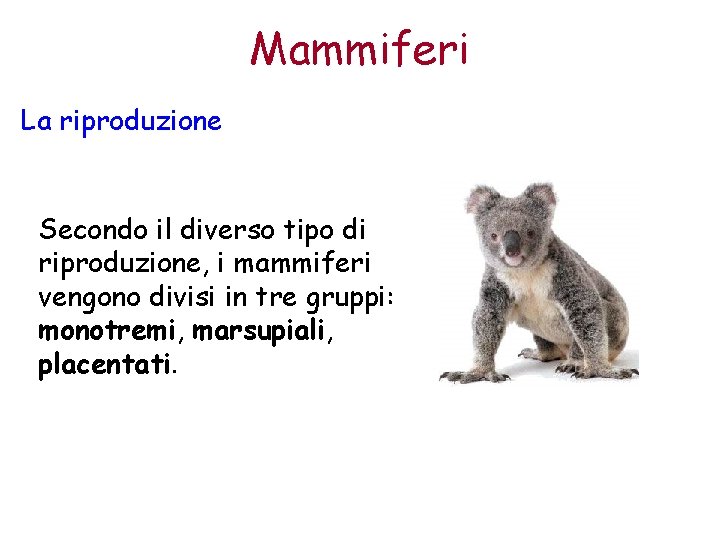 Mammiferi

La riproduzione

Secondo il diverso tipo di riproduzione, i mammiferi vengono divisi in tre gruppi: monotremi, marsupiali, placentati.